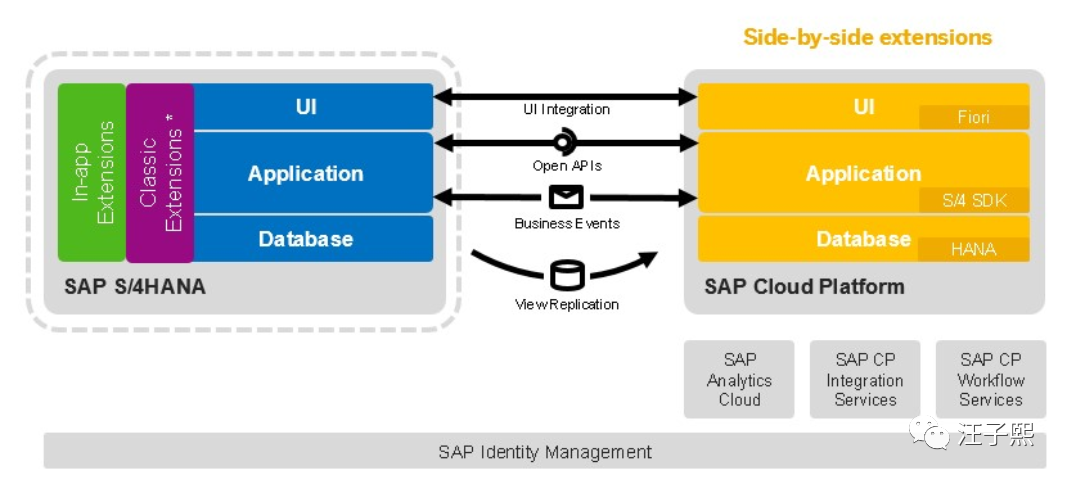 Side-by-side extensions

In-app Extensions

Classic Extensions *

UI

Application

Database

SAP S/4HANA

UI Integration

Open APIs

Business Events

View Replication

UI

Fiori

Application

S/4 SDK

Database

HANA

SAP Cloud Platform

SAP Analytics Cloud

SAP CP Integration Services

SAP CP Workflow Services

SAP Identity Management

汪子熙